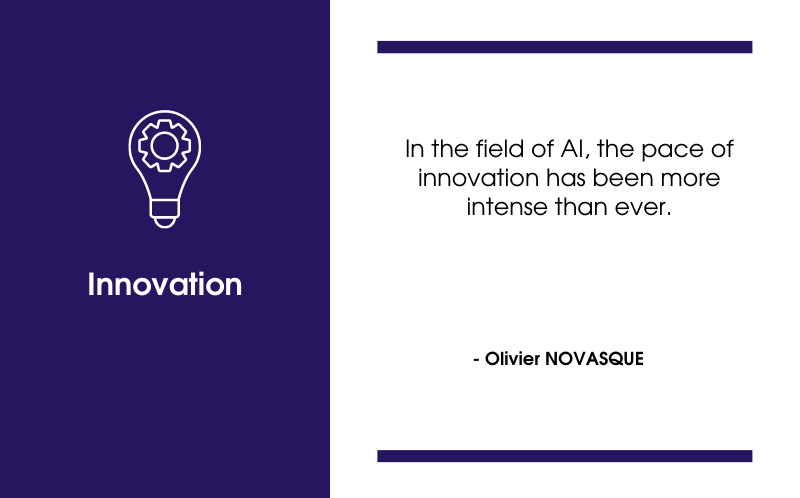 Innovation

In the field of AI, the pace of innovation has been more intense than ever.

- Olivier NOVASQUE